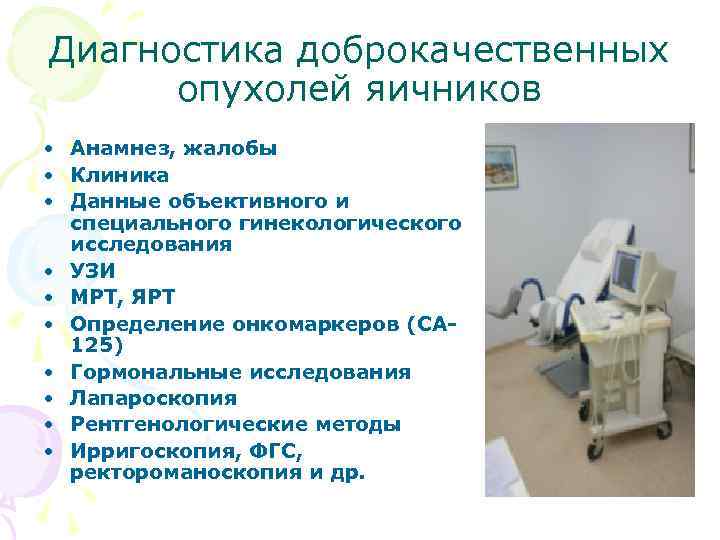 Диагностика доброкачественных опухолей яичников

• Анамнез, жалобы
• Клиника
• Данные объективного и специального гинекологического исследования
• УЗИ
• МРТ, ЯРТ
• Определение онкомаркеров (СА-125)
• Гормональные исследования
• Лапароскопия
• Рентгенологические методы
• Ирригоскопия, ФГС, ректороманоскопия и др.